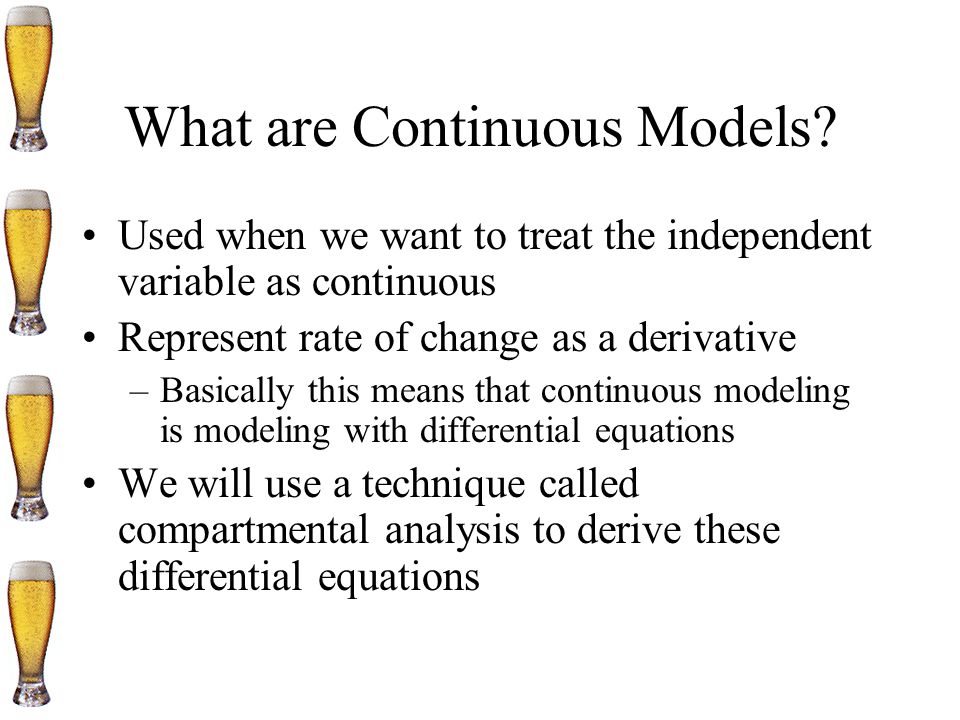 What are Continuous Models?

• Used when we want to treat the independent variable as continuous
• Represent rate of change as a derivative
  – Basically this means that continuous modeling is modeling with differential equations
• We will use a technique called compartmental analysis to derive these differential equations